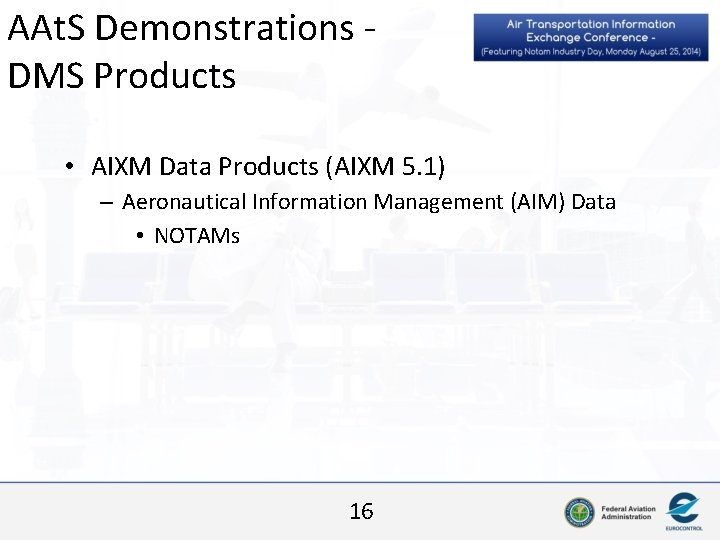 AAtS Demonstrations - DMS Products

Air Transportation Information Exchange Conference - (Featuring Notam Industry Day, Monday August 25, 2014)

• AIXM Data Products (AIXM 5.1)
– Aeronautical Information Management (AIM) Data
• NOTAMs

16

Federal Aviation Administration

EUROCONTROL